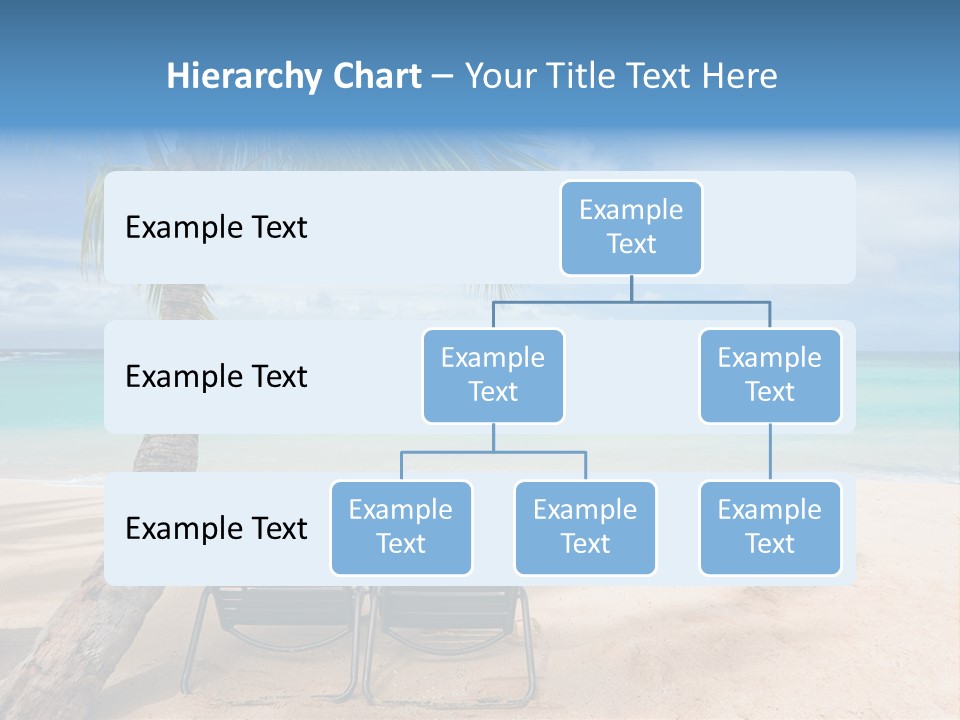 Hierarchy Chart – Your Title Text Here

Example Text

Example Text

Example Text

Example Text

Example Text

Example Text

Example Text

Example Text

Example Text